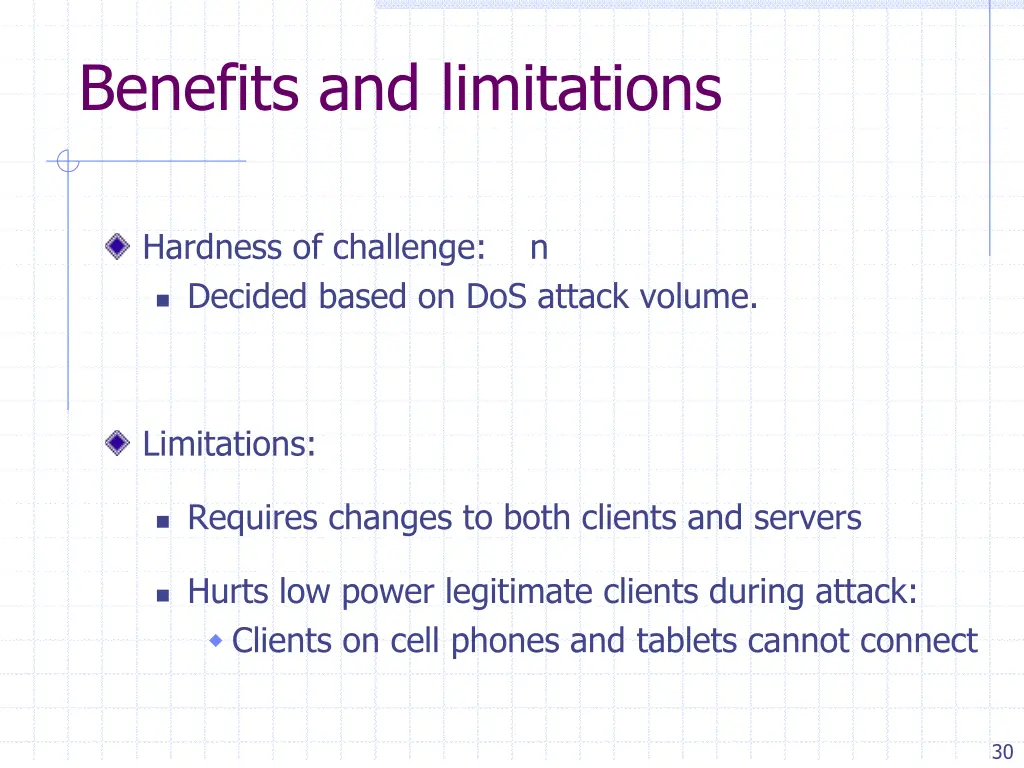 Benefits and limitations

Hardness of challenge: n

Decided based on DoS attack volume.

Limitations:

Requires changes to both clients and servers

Hurts low power legitimate clients during attack:

Clients on cell phones and tablets cannot connect

30